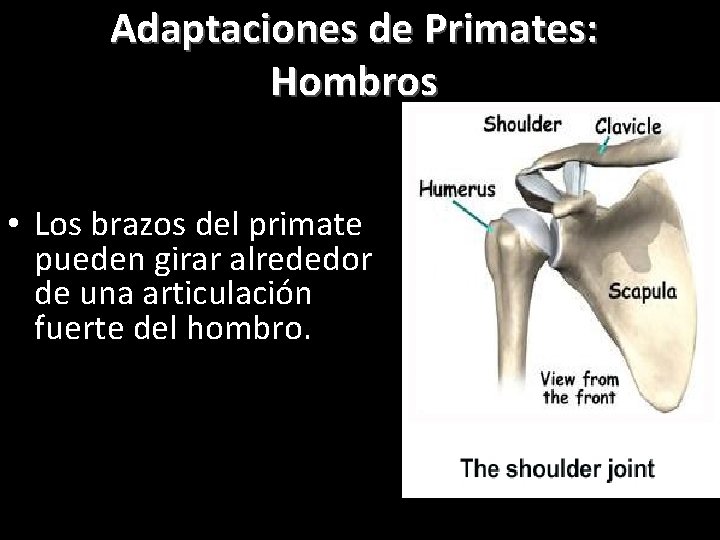 Adaptaciones de Primates: Hombros

• Los brazos del primate pueden girar alrededor de una articulación fuerte del hombro.

Shoulder
Clavicle
Humerus
Scapula
View from the front
The shoulder joint